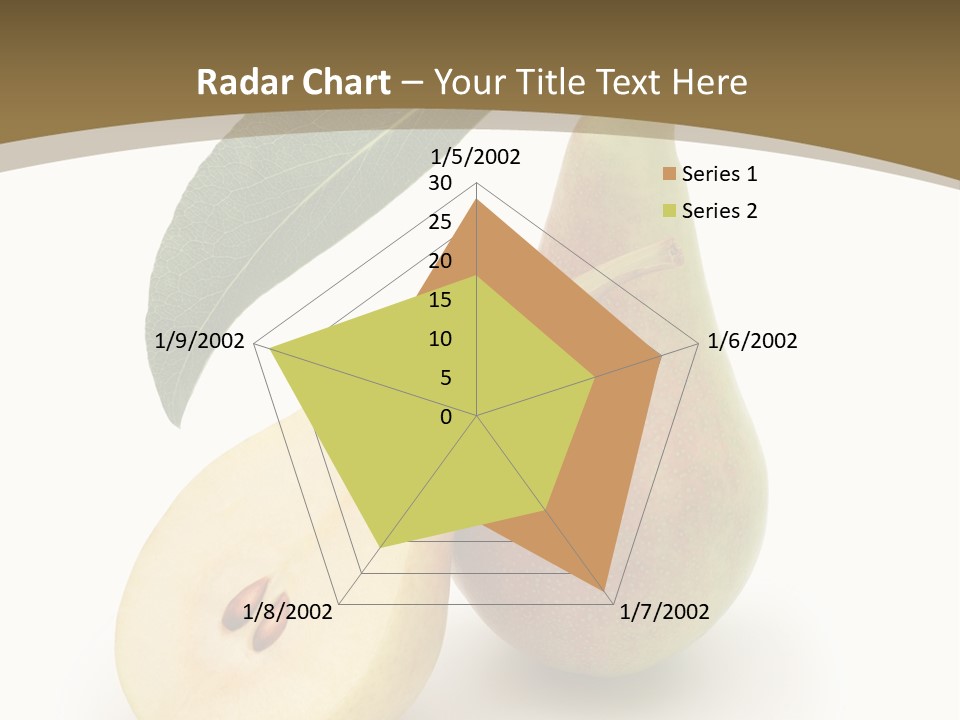 Radar Chart – Your Title Text Here

1/5/2002
30
25
20
15
10
5
0
1/6/2002
1/7/2002
1/8/2002
1/9/2002

Series 1
Series 2